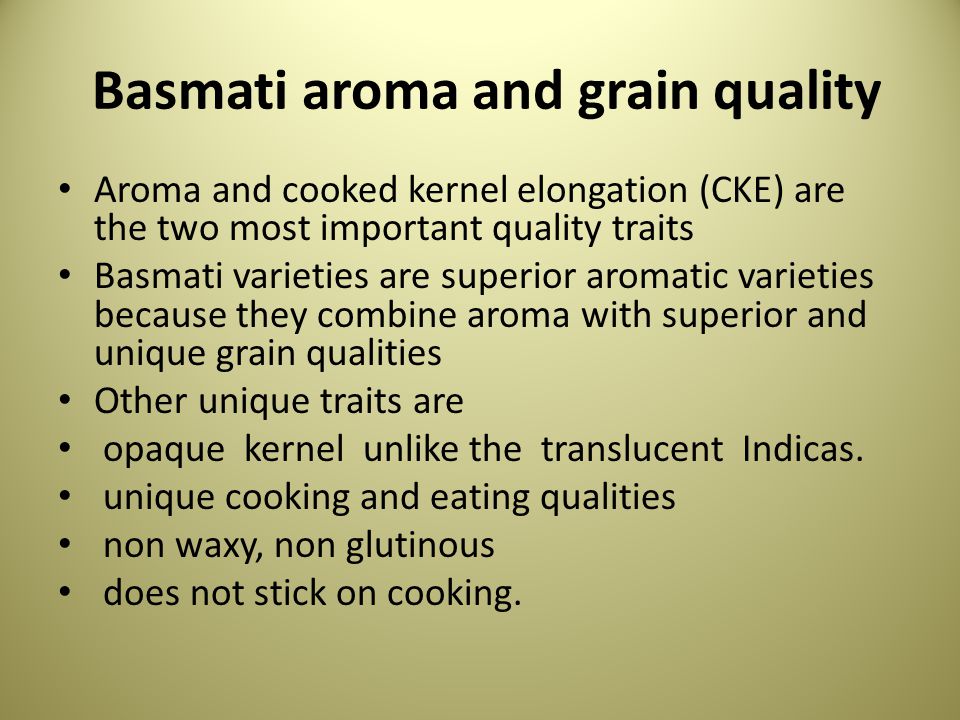 Basmati aroma and grain quality

• Aroma and cooked kernel elongation (CKE) are the two most important quality traits
• Basmati varieties are superior aromatic varieties because they combine aroma with superior and unique grain qualities
• Other unique traits are
• opaque kernel unlike the translucent Indicas.
• unique cooking and eating qualities
• non waxy, non glutinous
• does not stick on cooking.